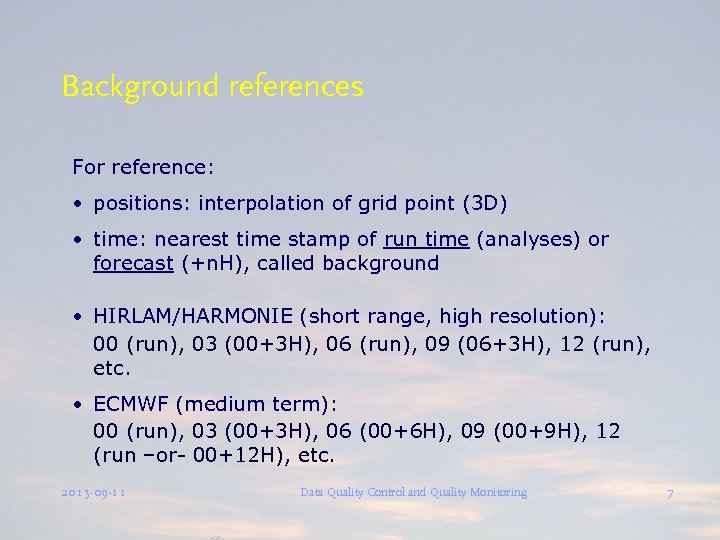 Background references

For reference:

• positions: interpolation of grid point (3D)

• time: nearest time stamp of run time (analyses) or forecast (+nH), called background

• HIRLAM/HARMONIE (short range, high resolution): 00 (run), 03 (00+3H), 06 (run), 09 (06+3H), 12 (run), etc.

• ECMWF (medium term): 00 (run), 03 (00+3H), 06 (00+6H), 09 (00+9H), 12 (run –or- 00+12H), etc.

2013-09-11

Data Quality Control and Quality Monitoring

7